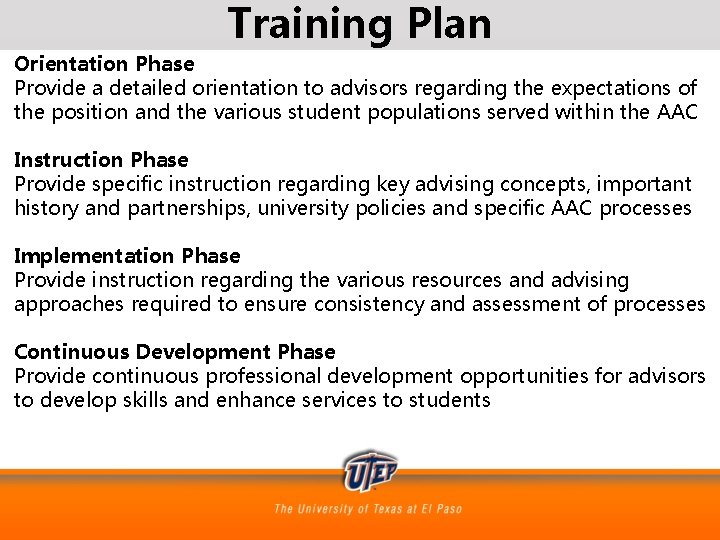 Training Plan

Orientation Phase
Provide a detailed orientation to advisors regarding the expectations of the position and the various student populations served within the AAC

Instruction Phase
Provide specific instruction regarding key advising concepts, important history and partnerships, university policies and specific AAC processes

Implementation Phase
Provide instruction regarding the various resources and advising approaches required to ensure consistency and assessment of processes

Continuous Development Phase
Provide continuous professional development opportunities for advisors to develop skills and enhance services to students

UTEP

The University of Texas at El Paso